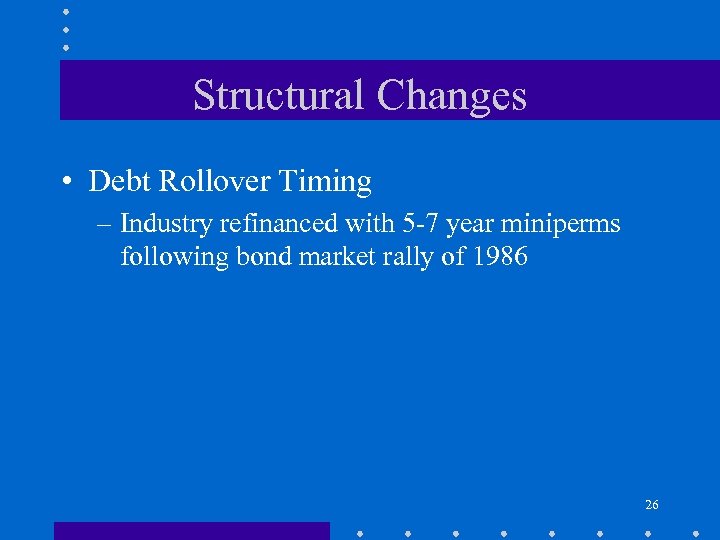 Structural Changes

• Debt Rollover Timing
– Industry refinanced with 5-7 year miniperms following bond market rally of 1986

26